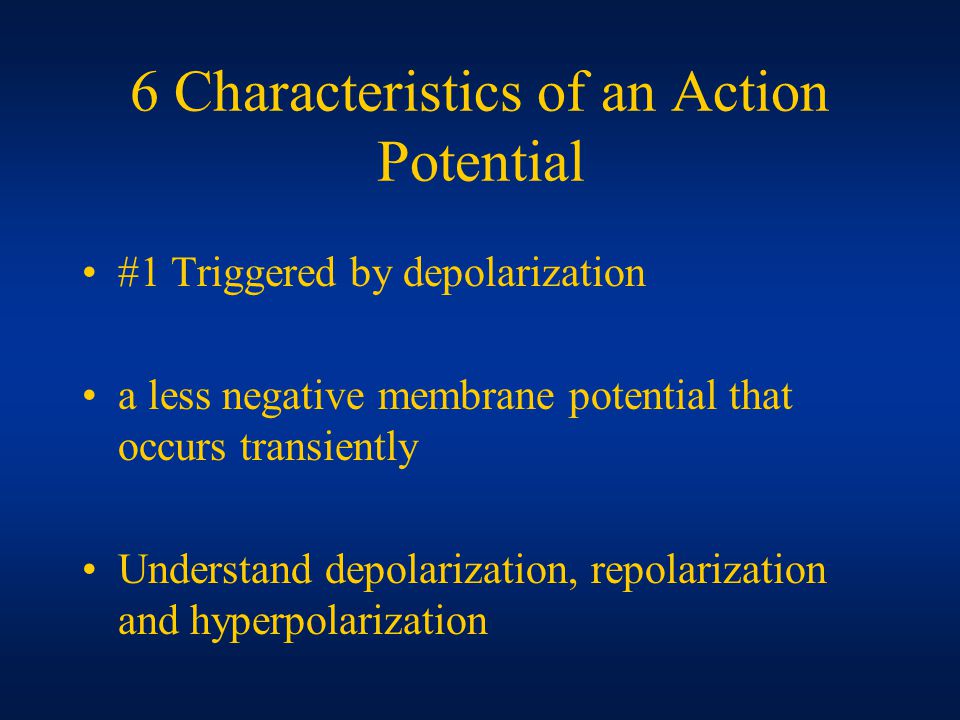 6 Characteristics of an Action Potential

• #1 Triggered by depolarization

• a less negative membrane potential that occurs transiently

• Understand depolarization, repolarization and hyperpolarization